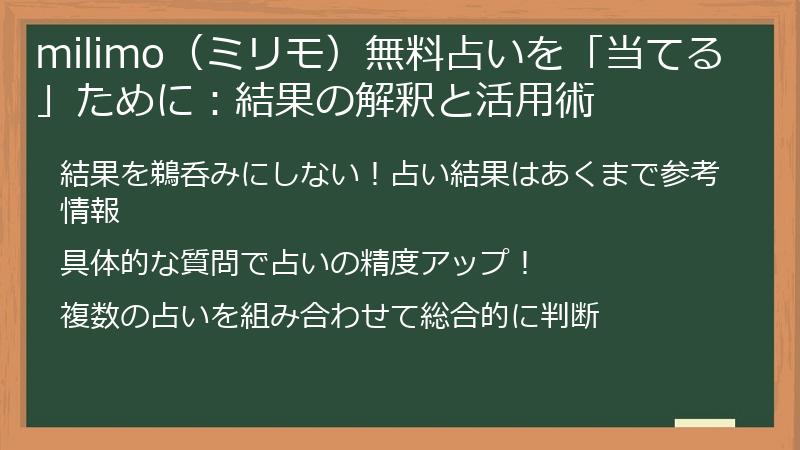 milimo（ミリモ）無料占いを「当てる」ために：結果の解釈と活用術

結果を鵜呑みにしない！占い結果はあくまで参考情報

具体的な質問で占いの精度アップ！

複数の占いを組み合わせて総合的に判断